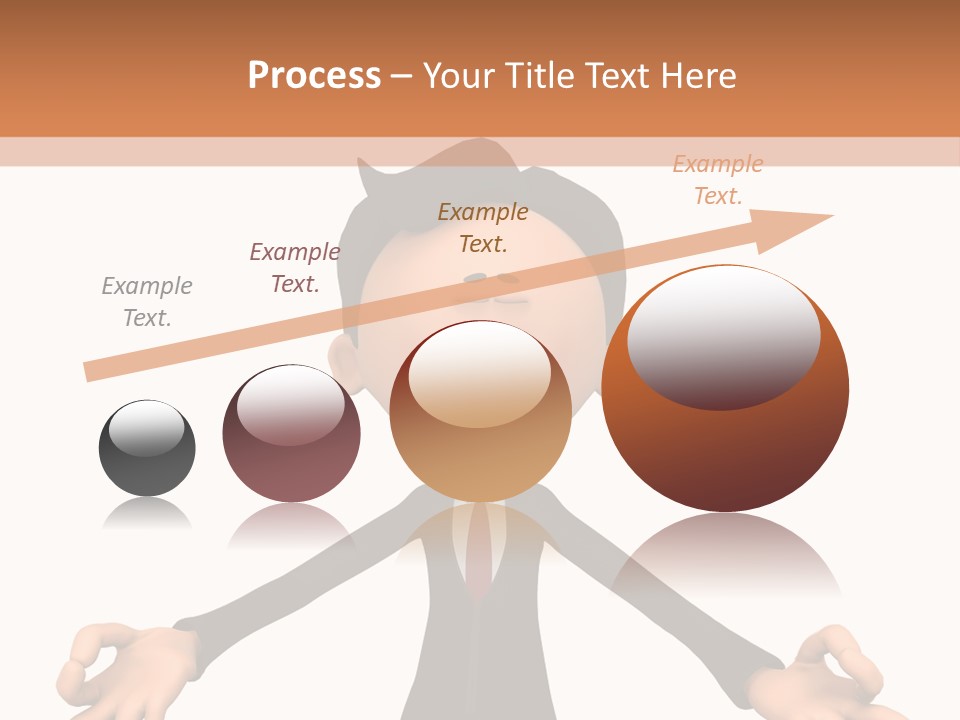 Process – Your Title Text Here

Example Text.

Example Text.

Example Text.

Example Text.